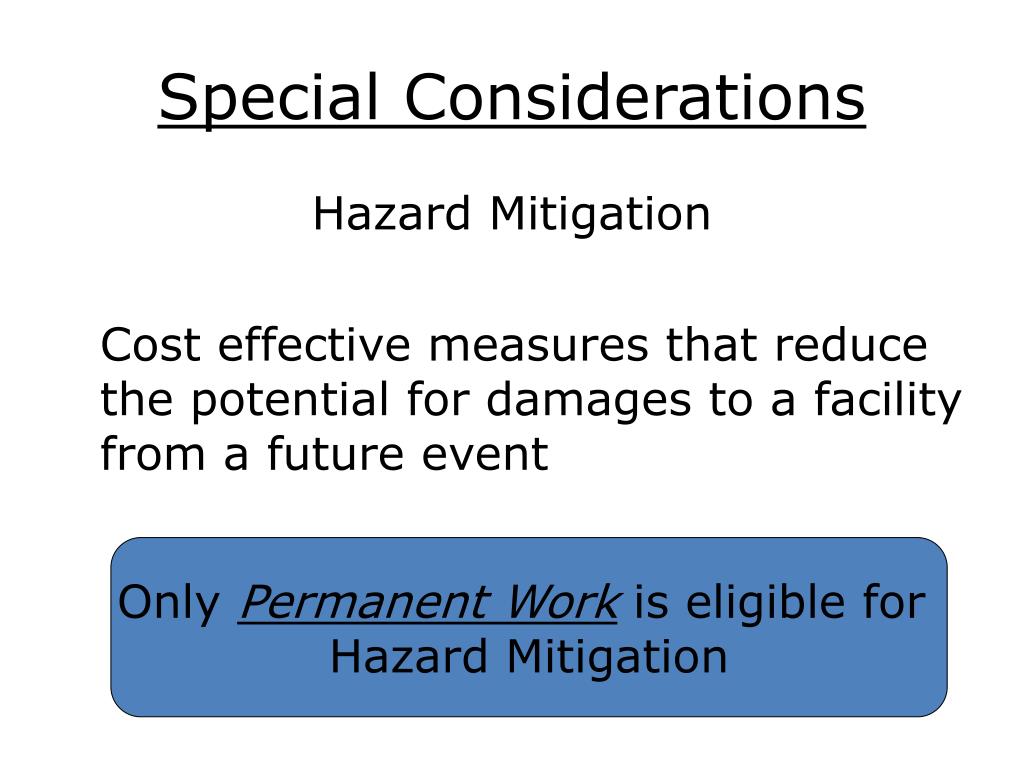 Special Considerations

Hazard Mitigation

Cost effective measures that reduce the potential for damages to a facility from a future event

Only Permanent Work is eligible for Hazard Mitigation